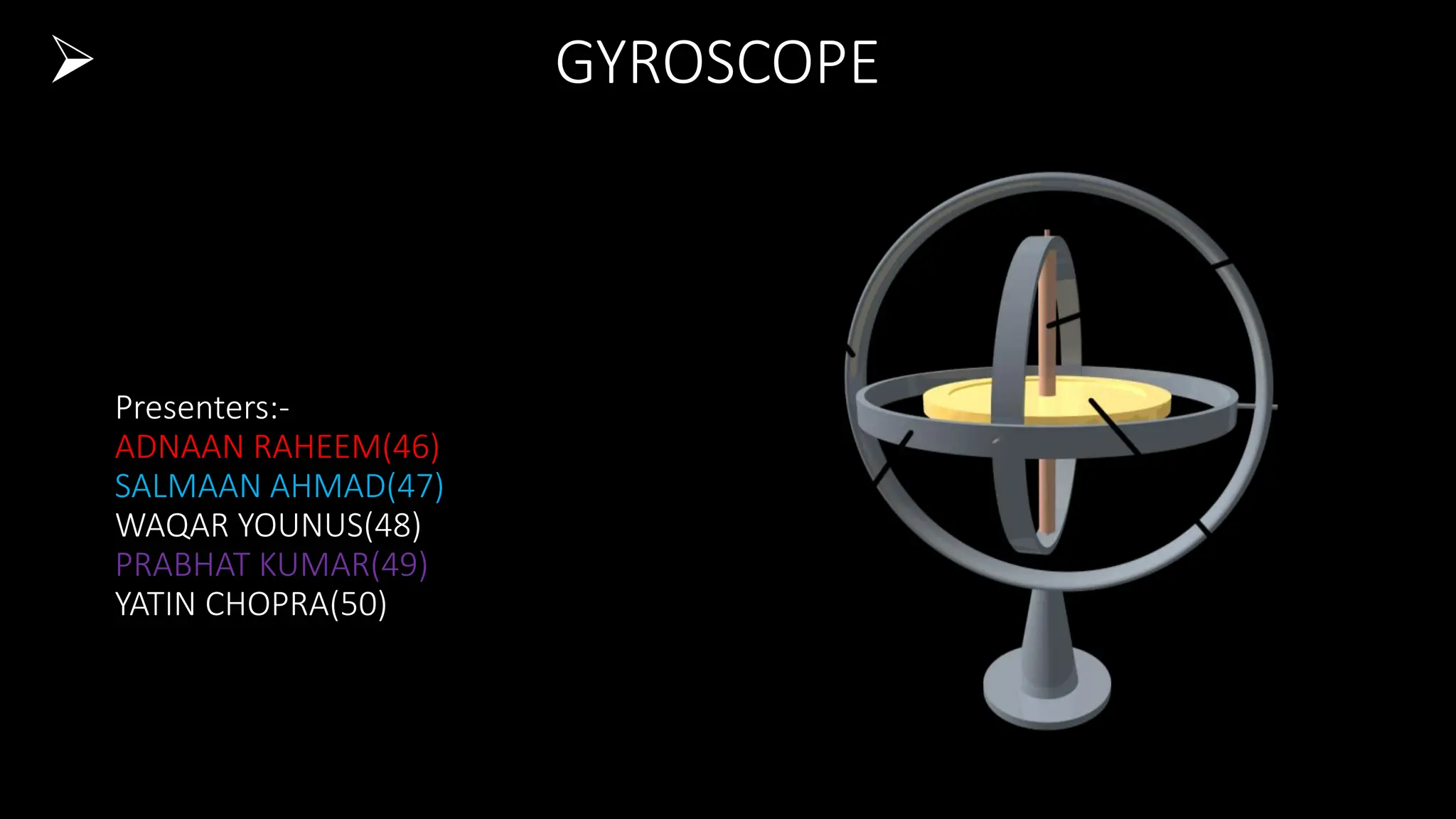 GYROSCOPE

Presenters:-
ADNAAN RAHEEM(46)
SALMAAN AHMAD(47)
WAQAR YOUNUS(48)
PRABHAT KUMAR(49)
YATIN CHOPRA(50)